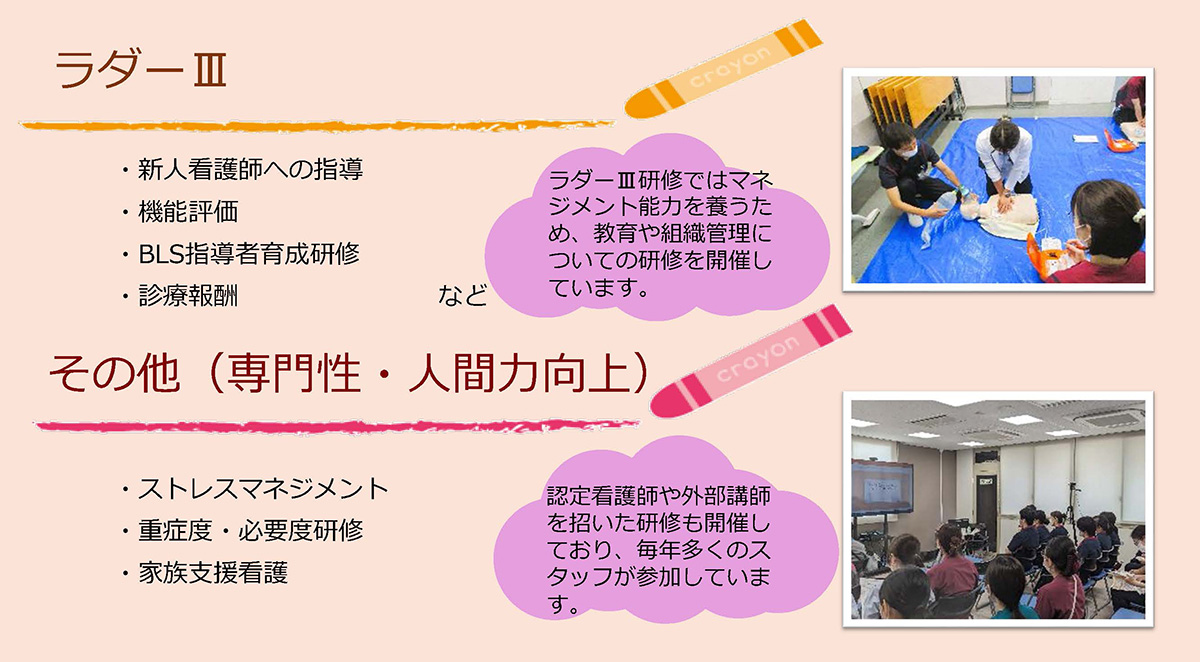 ラダーⅢ

crayon

・新人看護師への指導
・機能評価
・BLS指導者育成研修
・診療報酬　　　　　　など

ラダーⅢ研修ではマネジメント能力を養うため、教育や組織管理についての研修を開催しています。

その他（専門性・人間力向上）

crayon

・ストレスマネジメント
・重症度・必要度研修
・家族支援看護

認定看護師や外部講師を招いた研修も開催しており、毎年多くのスタッフが参加しています。